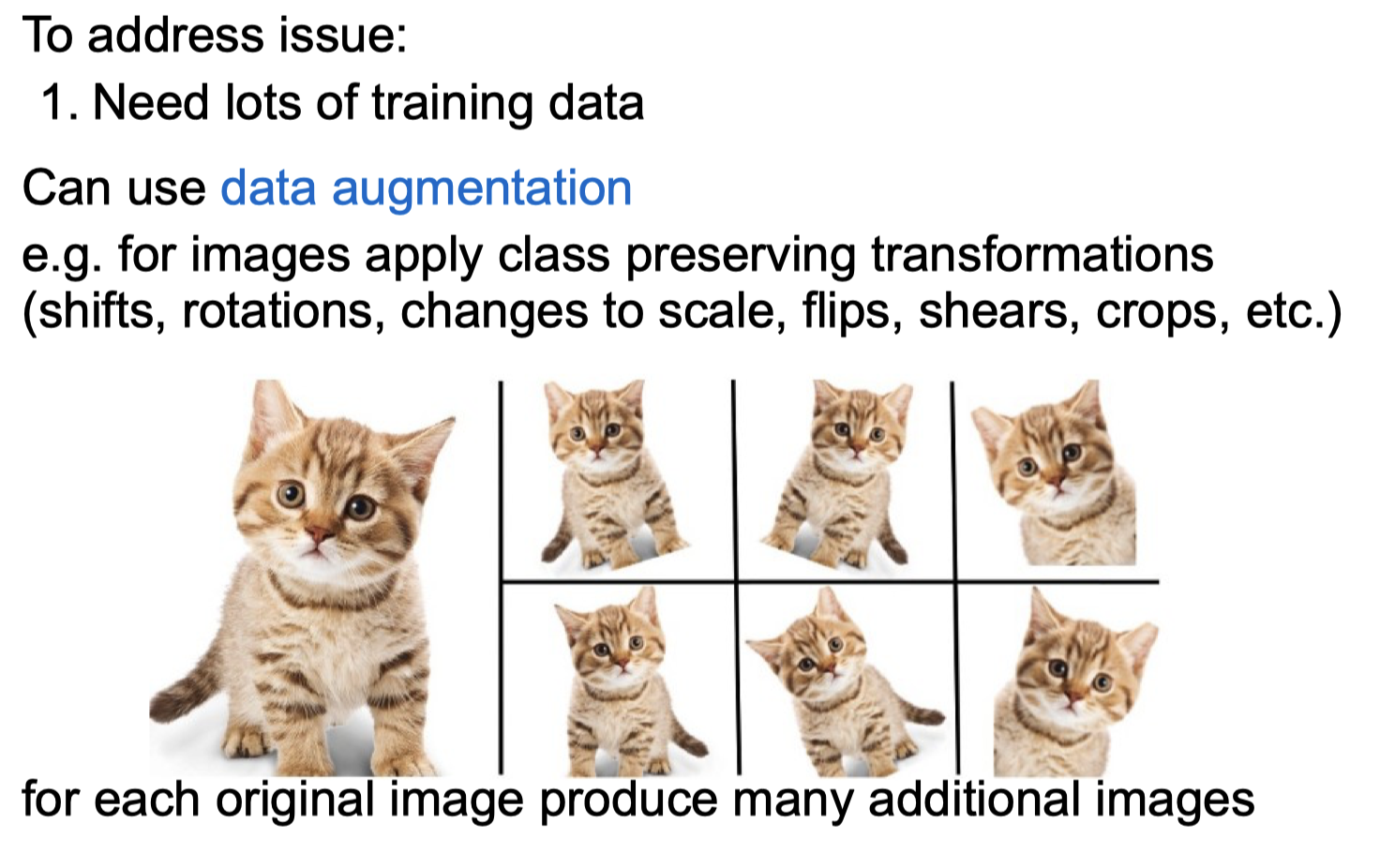 To address issue:
1. Need lots of training data

Can use data augmentation
e.g. for images apply class preserving transformations (shifts, rotations, changes to scale, flips, shears, crops, etc.)

for each original image produce many additional images